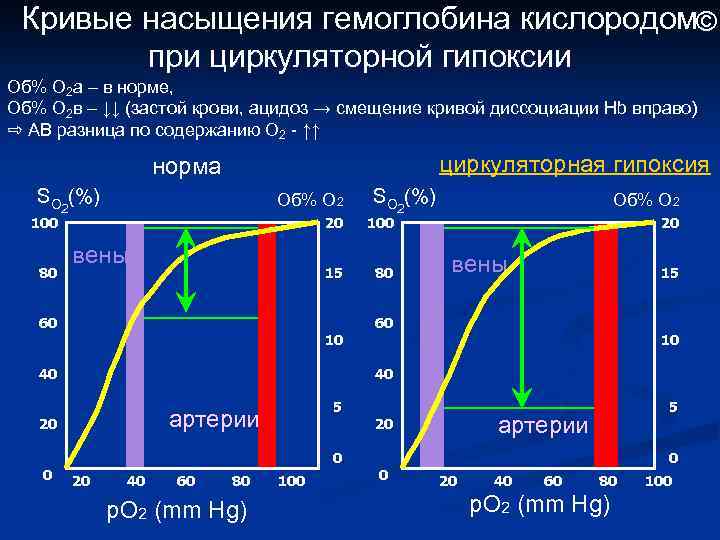 Кривые насыщения гемоглобина кислородом© при циркуляторной гипоксии

Об% $O_2$а – в норме,
Об% $O_2$в – ↓↓ (застой крови, ацидоз → смещение кривой диссоциации Hb вправо)
⇨ АВ разница по содержанию $O_2$ - ↑↑

норма

$S_{O_2}$(%)

Об% $O_2$

100
80
60
40
20
0

20
15
10
5
0

вены

артерии

20 40 60 80 100

$pO_2$ (mm Hg)

циркуляторная гипоксия

$S_{O_2}$(%)

Об% $O_2$

100
80
60
40
20
0

20
15
10
5
0

вены

артерии

20 40 60 80 100

$pO_2$ (mm Hg)